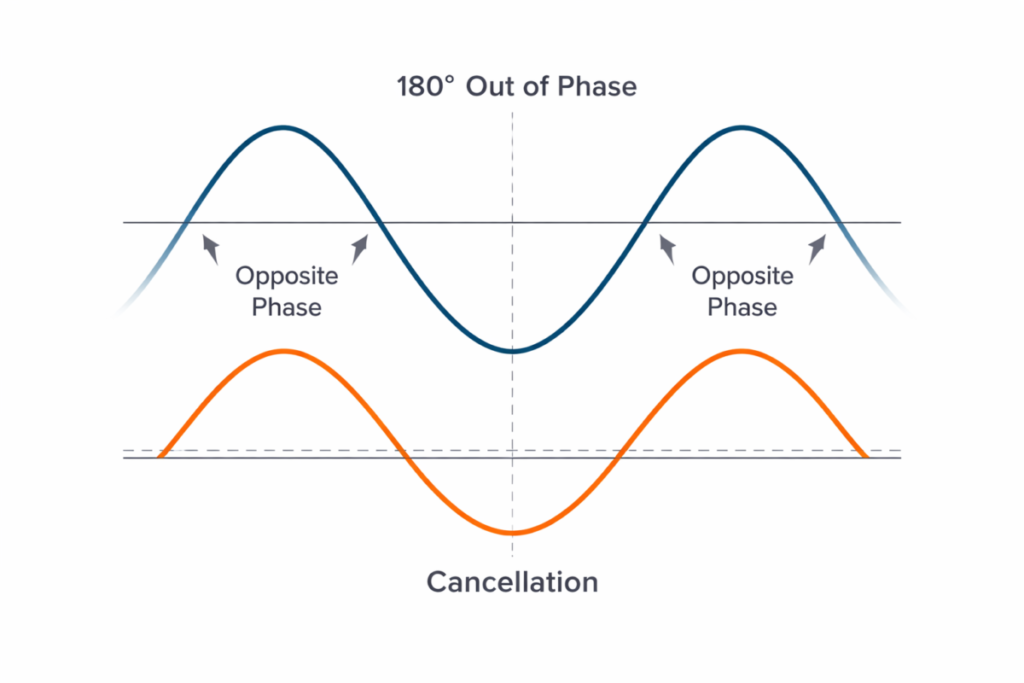 180° Out of Phase

Opposite Phase

Opposite Phase

Cancellation